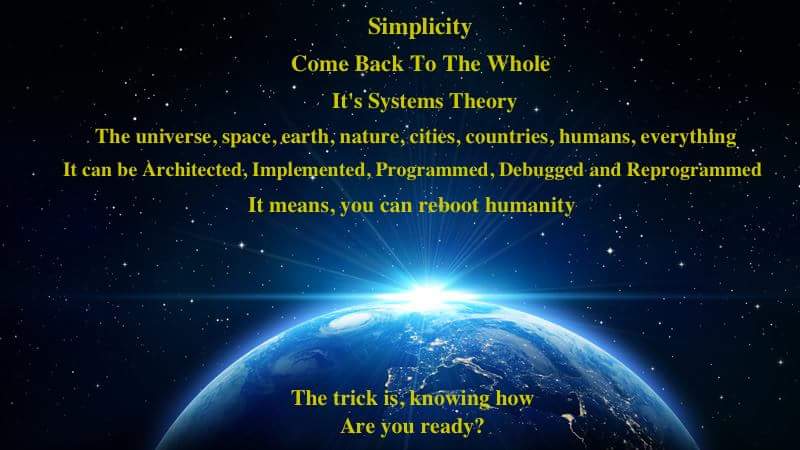 Simplicity

Come Back To The Whole

It's Systems Theory

The universe, space, earth, nature, cities, countries, humans, everything

It can be Architected, Implemented, Programmed, Debugged and Reprogrammed

It means, you can reboot humanity

The trick is, knowing how

Are you ready?